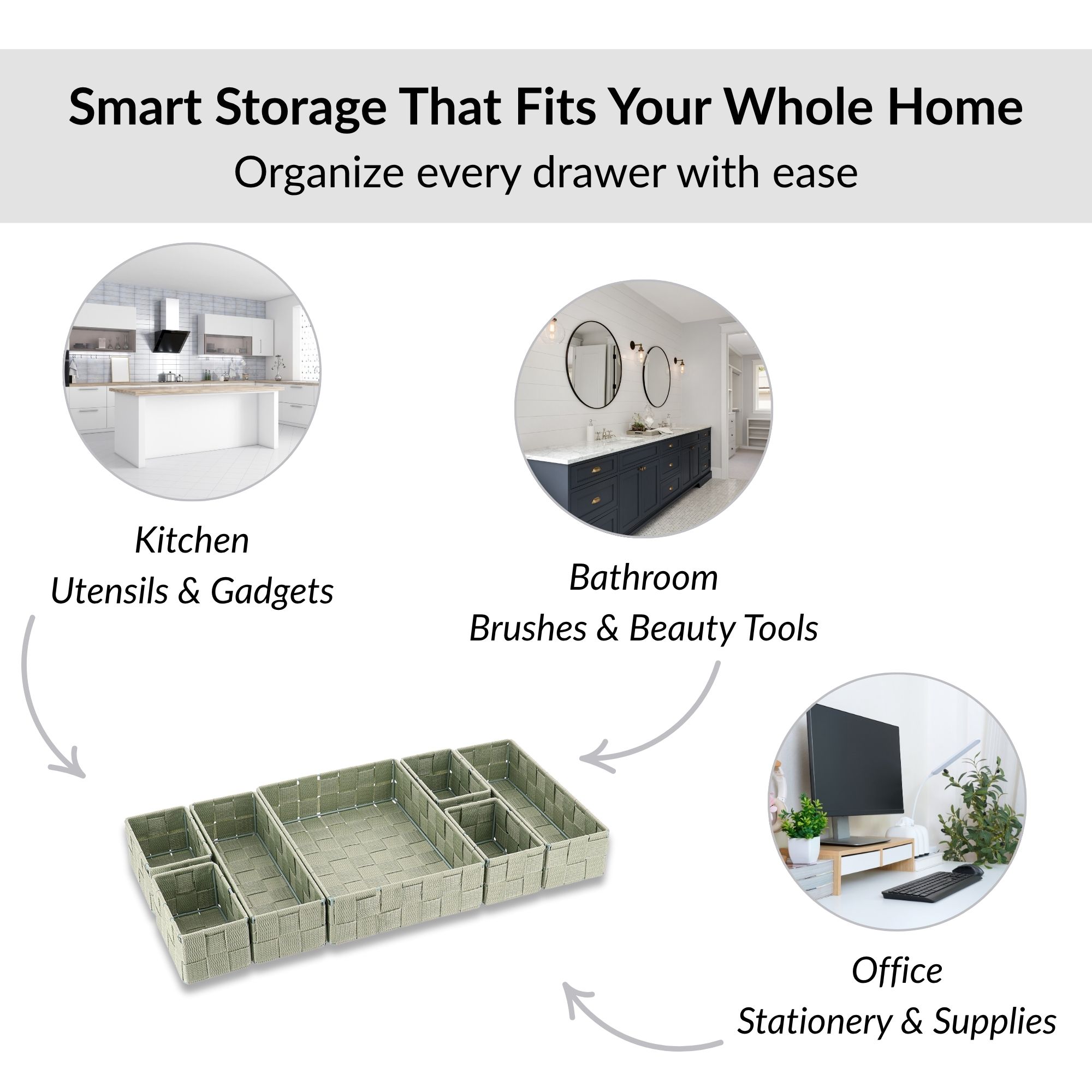 Smart Storage That Fits Your Whole Home
Organize every drawer with ease

Kitchen
Utensils & Gadgets

Bathroom
Brushes & Beauty Tools

Office
Stationery & Supplies